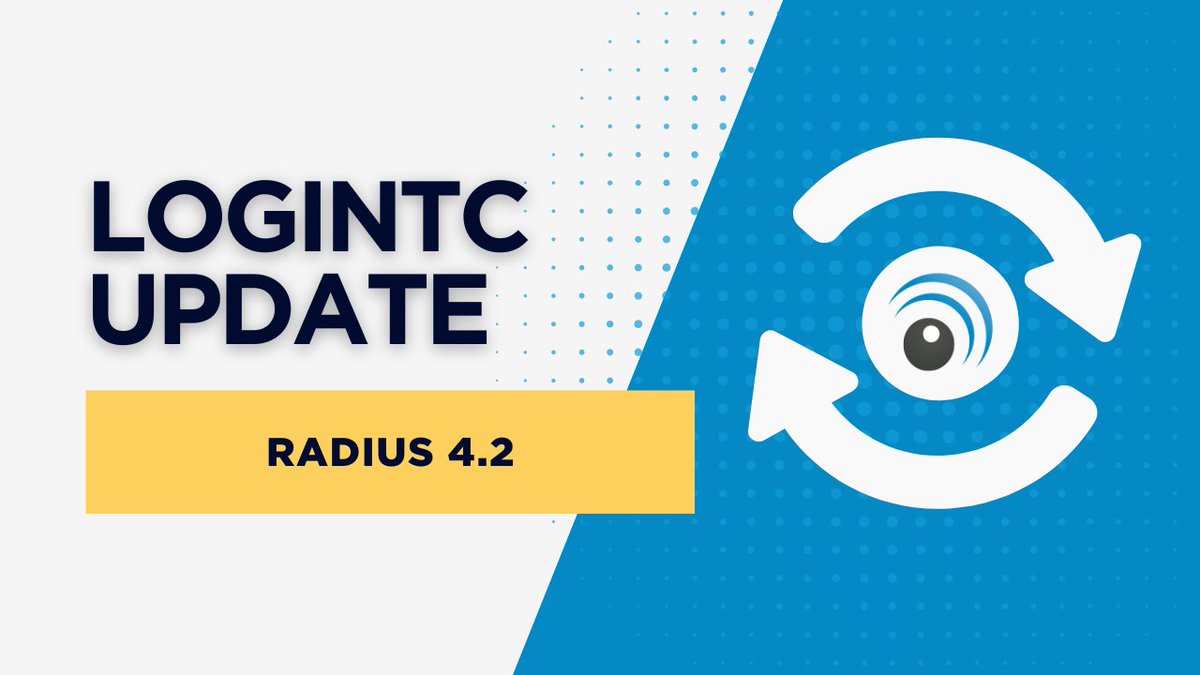 LOGINTC
UPDATE

RADIUS 4.2